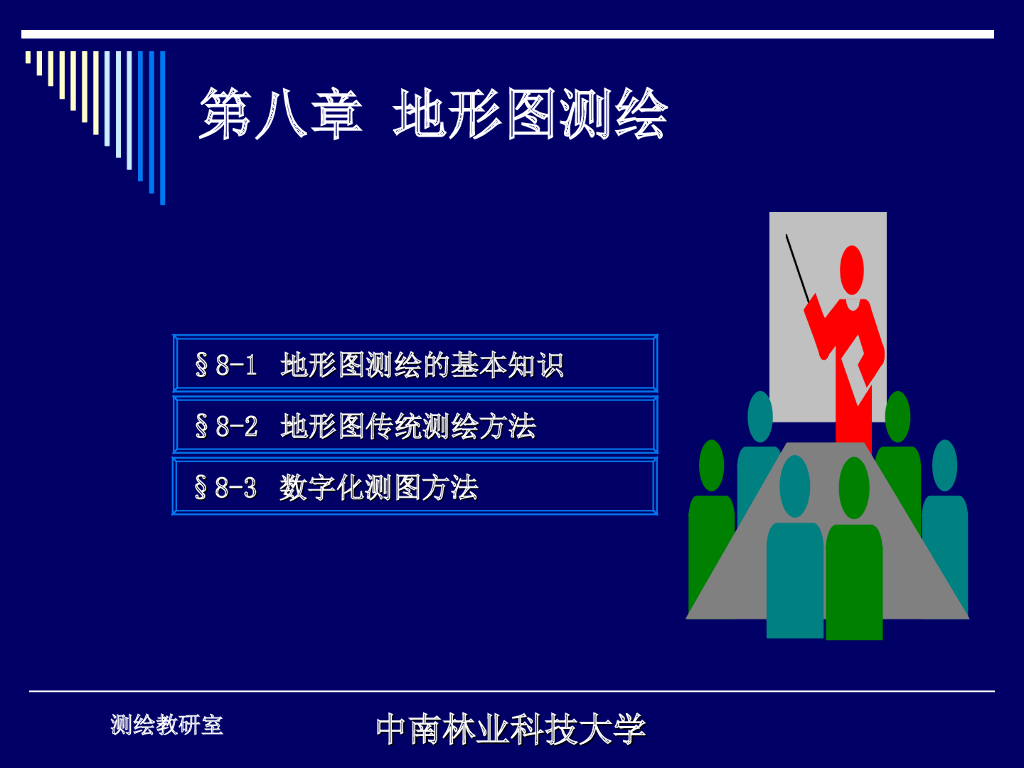 第八章 地形图测绘

§8-1 地形图测绘的基本知识

§8-2 地形图传统测绘方法

§8-3 数字化测图方法

测绘教研室

中南林业科技大学